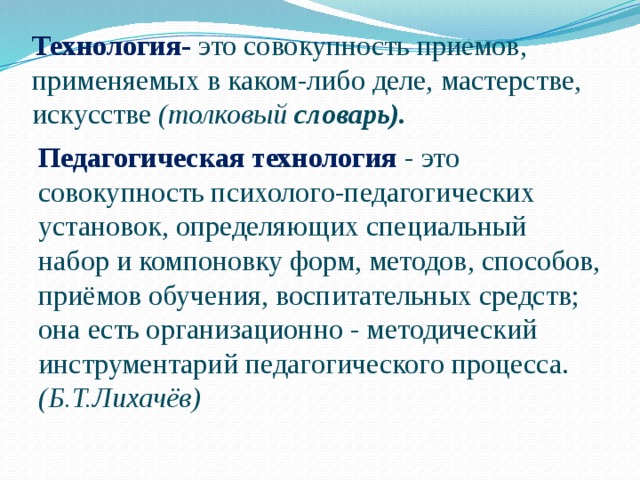 Технология- это совокупность приемов, применяемых в каком-либо деле, мастерстве, искусстве (толковый словарь).

Педагогическая технология - это совокупность психолого-педагогических установок, определяющих специальный набор и компоновку форм, методов, способов, приёмов обучения, воспитательных средств; она есть организационно - методический инструментарий педагогического процесса. (Б.Т.Лихачёв)